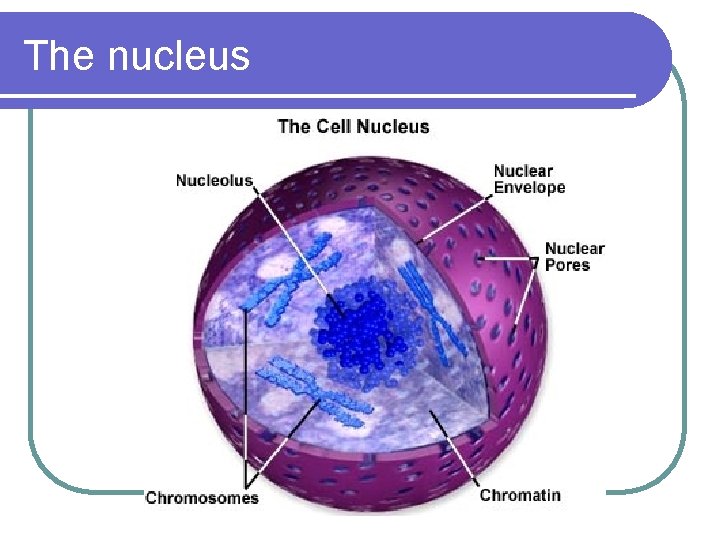 The nucleus

The Cell Nucleus

Nucleolus

Nuclear Envelope

Nuclear Pores

Chromosomes

Chromatin